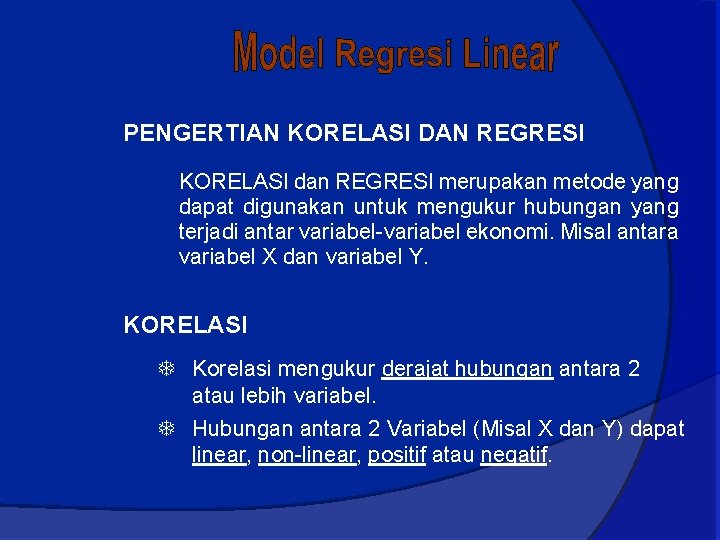 Model Regresi Linear

PENGERTIAN KORELASI DAN REGRESI

KORELASI dan REGRESI merupakan metode yang dapat digunakan untuk mengukur hubungan yang terjadi antar variabel-variabel ekonomi. Misal antara variabel X dan variabel Y.

KORELASI

Korelasi mengukur derajat hubungan antara 2 atau lebih variabel.

Hubungan antara 2 Variabel (Misal X dan Y) dapat linear, non-linear, positif atau negatif.